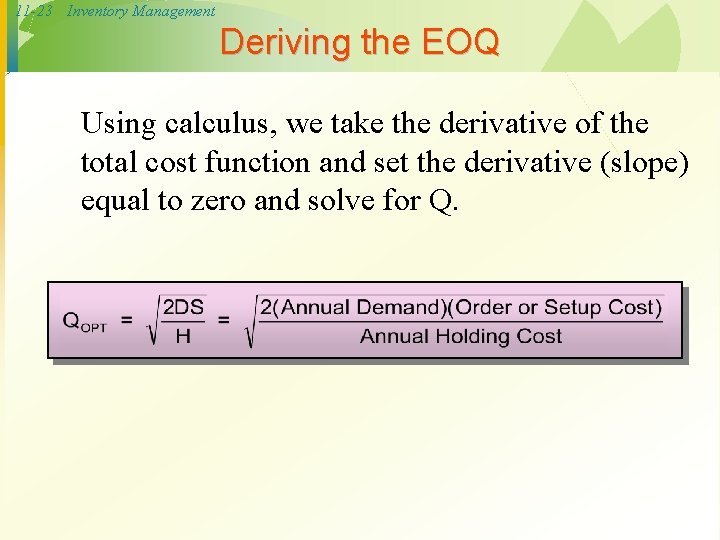 11-23 Inventory Management

Deriving the EOQ

Using calculus, we take the derivative of the total cost function and set the derivative (slope) equal to zero and solve for Q.

$Q_{OPT} = \sqrt{\frac{2DS}{H}} = \sqrt{\frac{2(\text{Annual Demand})(\text{Order or Setup Cost})}{\text{Annual Holding Cost}}}$